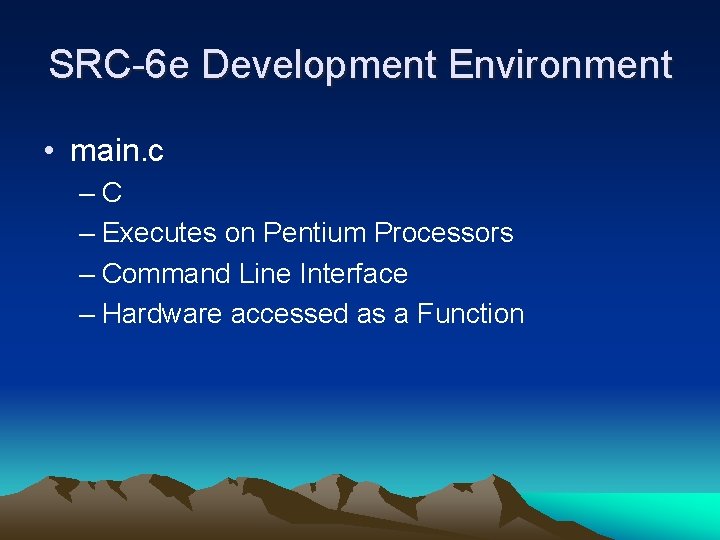 SRC-6e Development Environment

• main.c
– C
– Executes on Pentium Processors
– Command Line Interface
– Hardware accessed as a Function